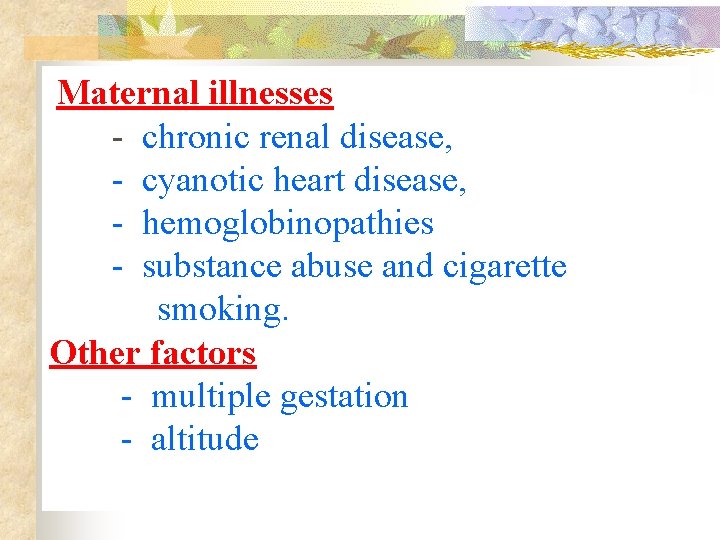 Maternal illnesses

- chronic renal disease,
- cyanotic heart disease,
- hemoglobinopathies
- substance abuse and cigarette smoking.

Other factors

- multiple gestation
- altitude